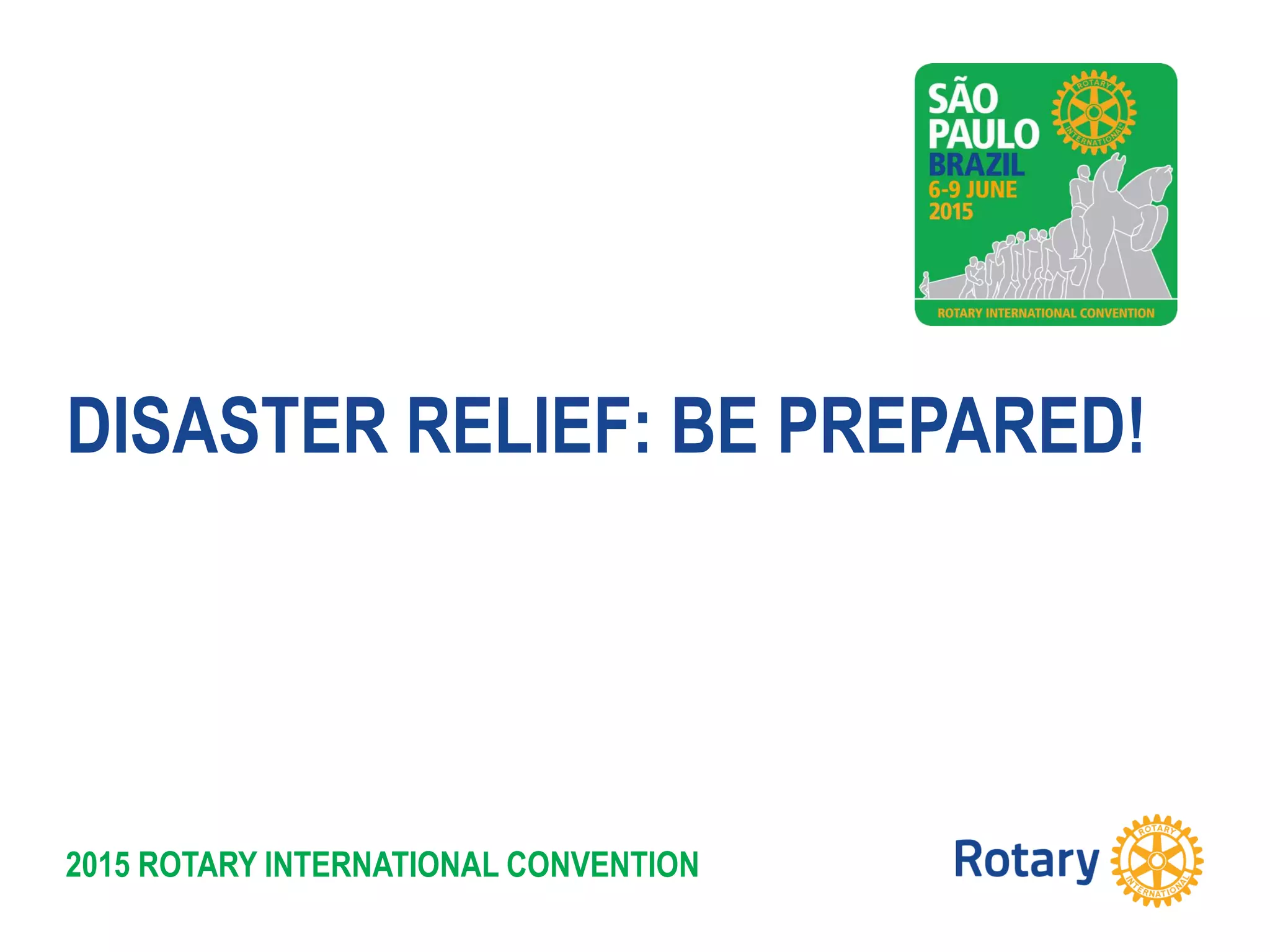 SÃO PAULO BRAZIL 6-9 JUNE 2015

ROTARY INTERNATIONAL

ROTARY INTERNATIONAL CONVENTION

DISASTER RELIEF: BE PREPARED!

2015 ROTARY INTERNATIONAL CONVENTION

Rotary

ROTARY INTERNATIONAL